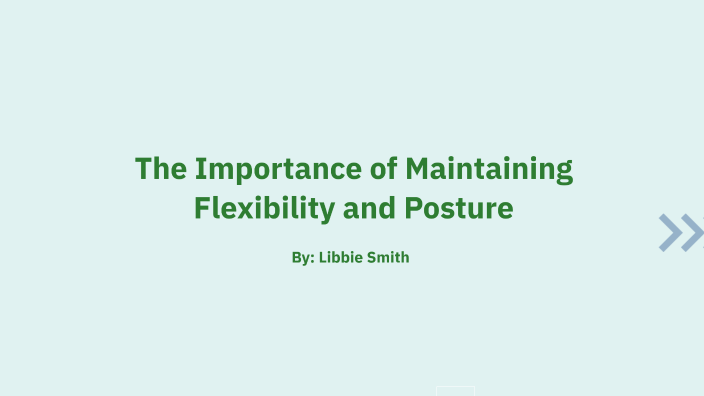 The Importance of Maintaining Flexibility and Posture

By: Libbie Smith